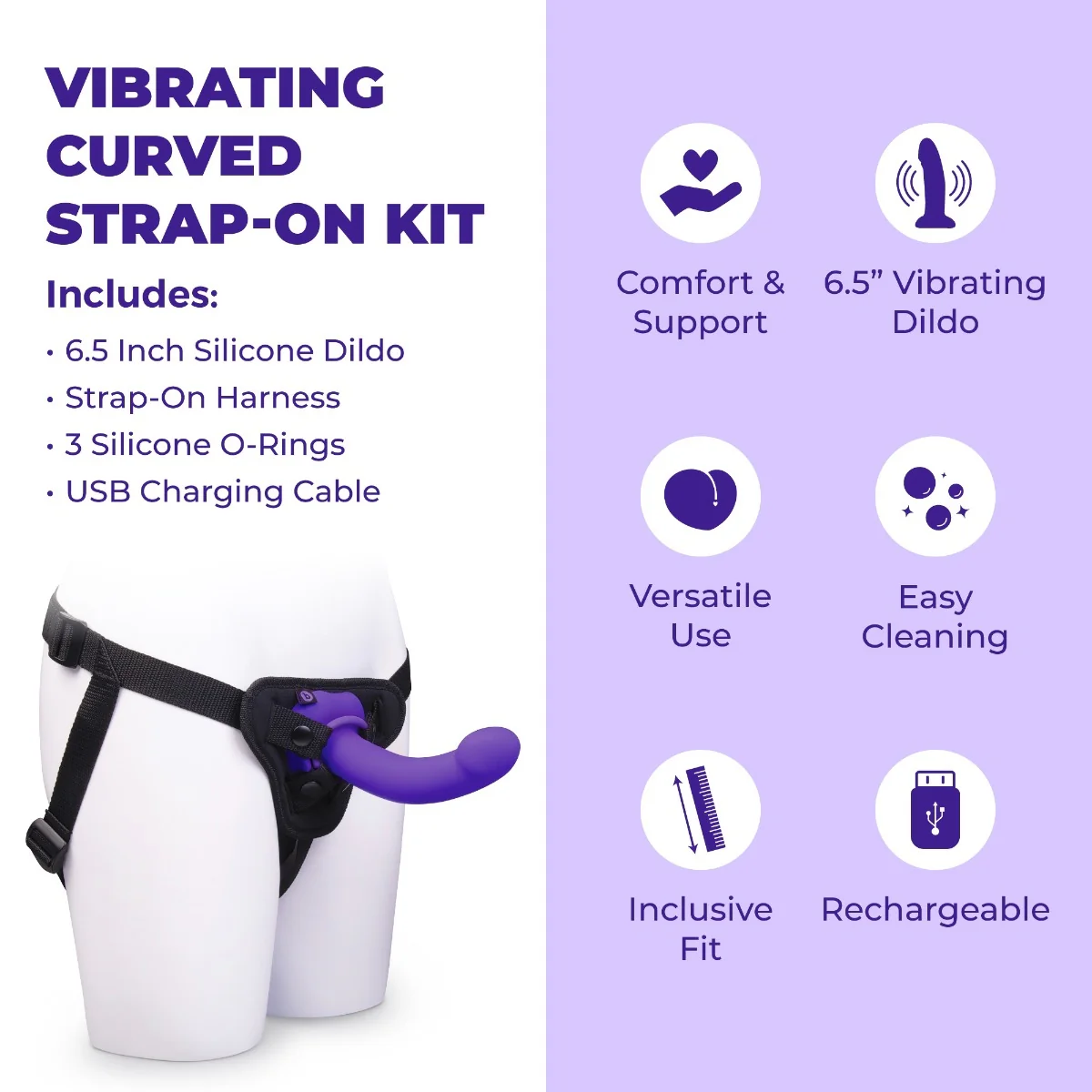 VIBRATING CURVED STRAP-ON KIT

Includes:

• 6.5 Inch Silicone Dildo
• Strap-On Harness
• 3 Silicone O-Rings
• USB Charging Cable

Comfort & Support

6.5" Vibrating Dildo

Versatile Use

Easy Cleaning

Inclusive Fit

Rechargeable